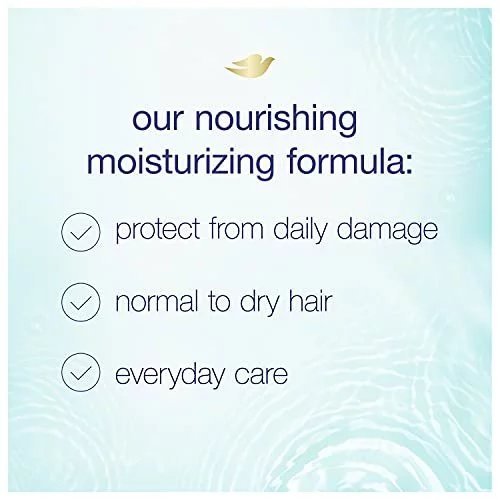 our nourishing moisturizing formula:

protect from daily damage

normal to dry hair

everyday care